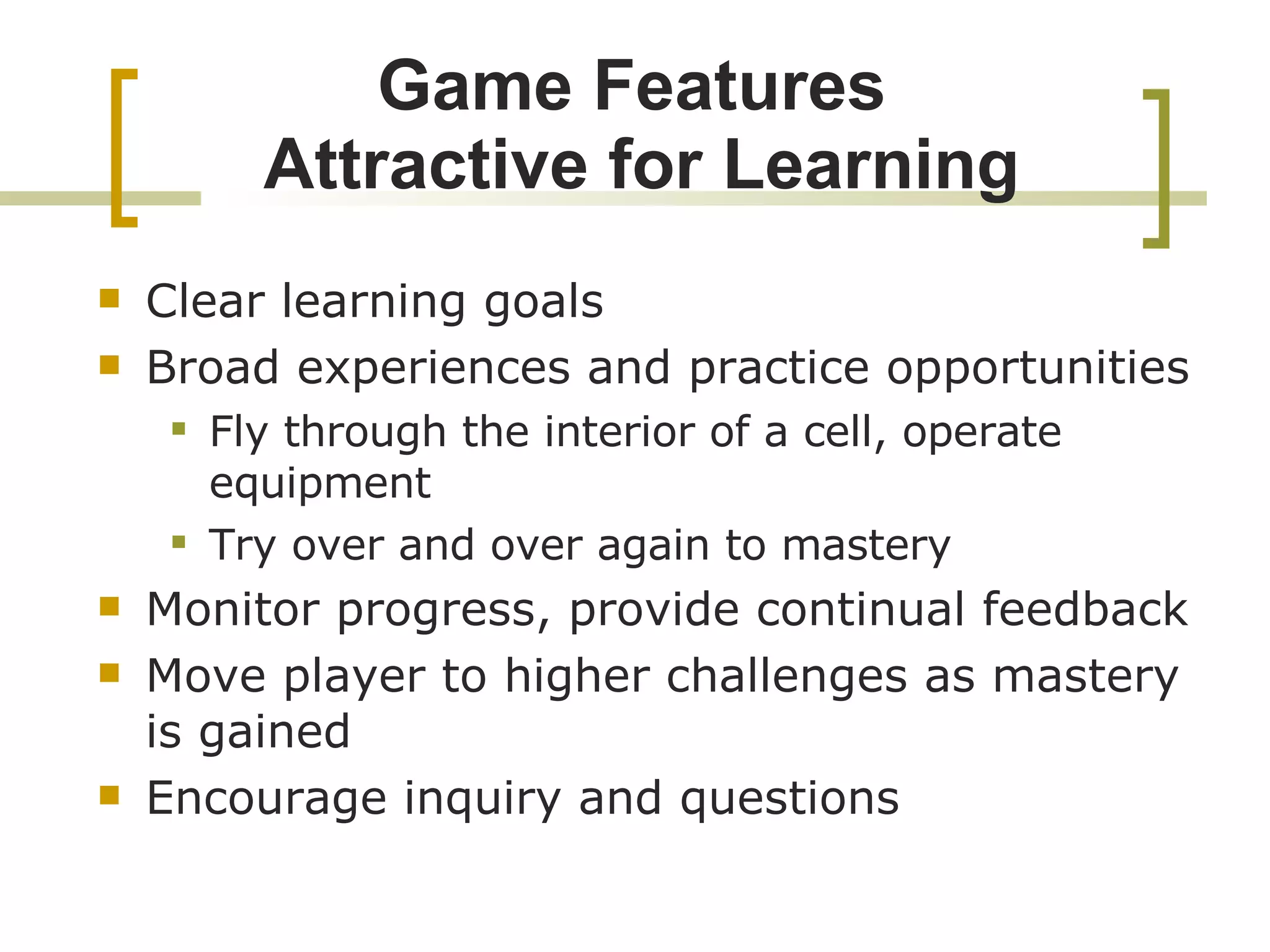 Game Features
Attractive for Learning

- Clear learning goals
- Broad experiences and practice opportunities
  - Fly through the interior of a cell, operate equipment
  - Try over and over again to mastery
- Monitor progress, provide continual feedback
- Move player to higher challenges as mastery is gained
- Encourage inquiry and questions